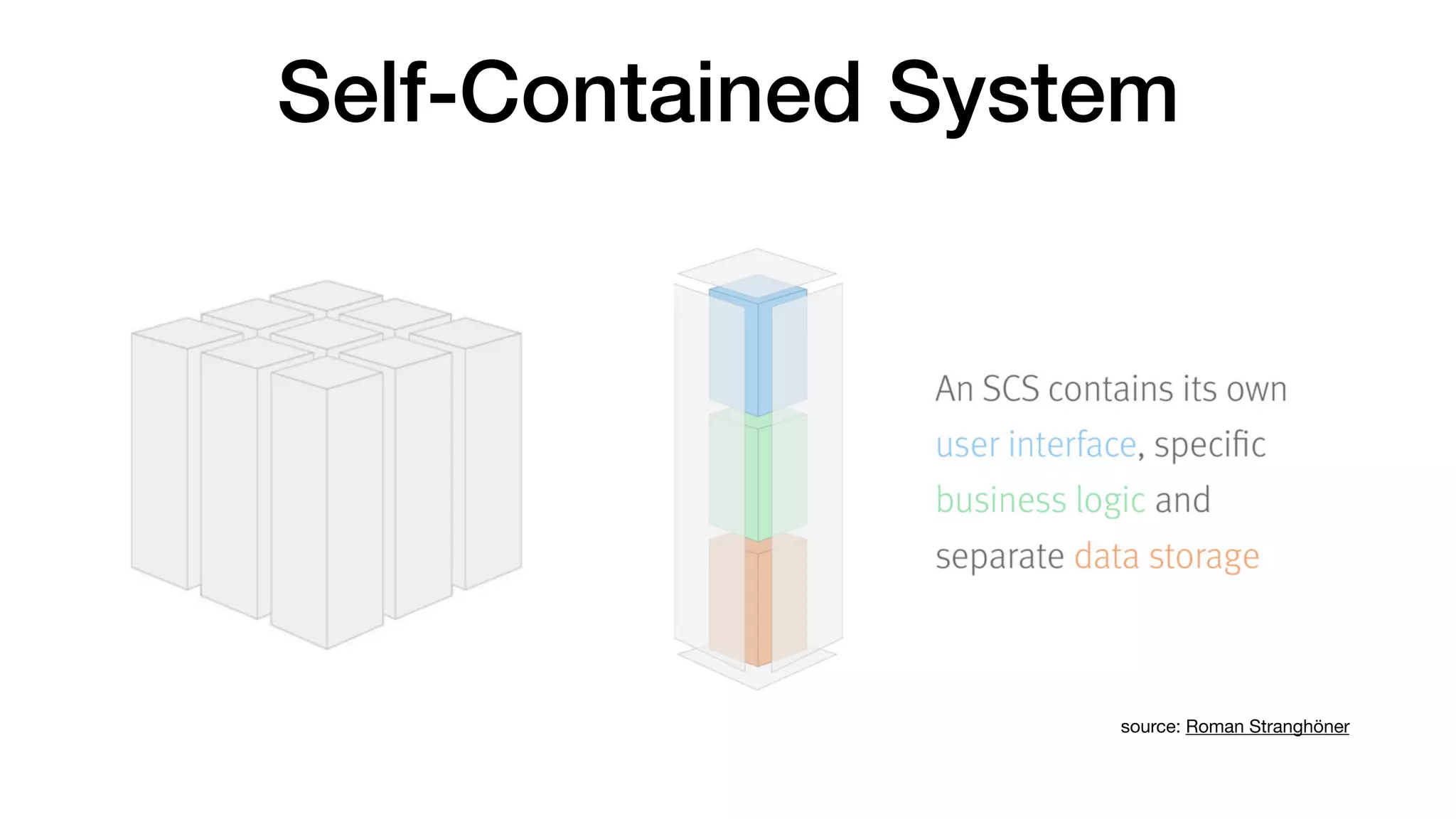 Self-Contained System

An SCS contains its own user interface, specific business logic and separate data storage

source: Roman Stranghöner